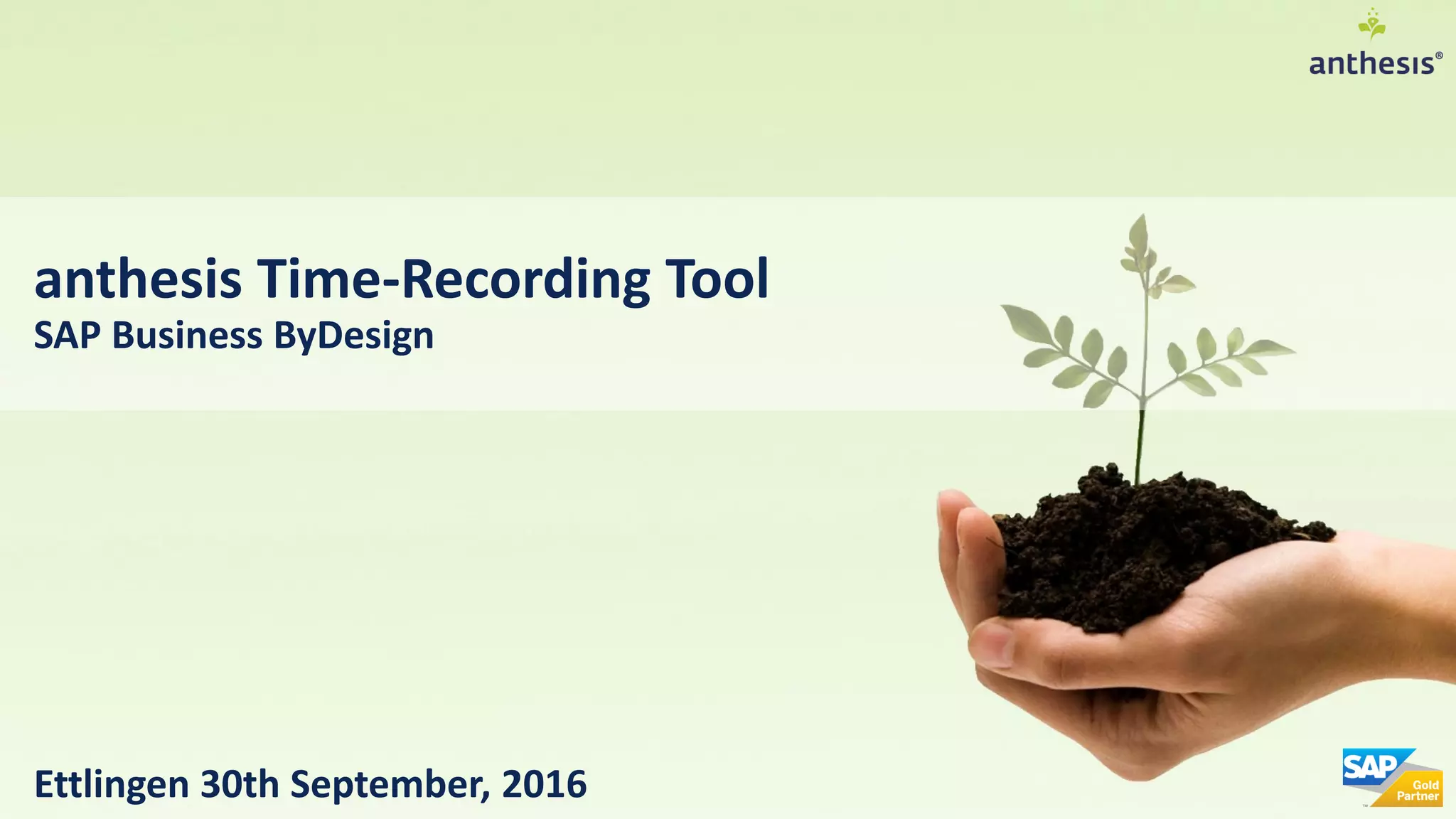 anthesis®

anthesis Time-Recording Tool

SAP Business ByDesign

Ettlingen 30th September, 2016

SAP Gold Partner